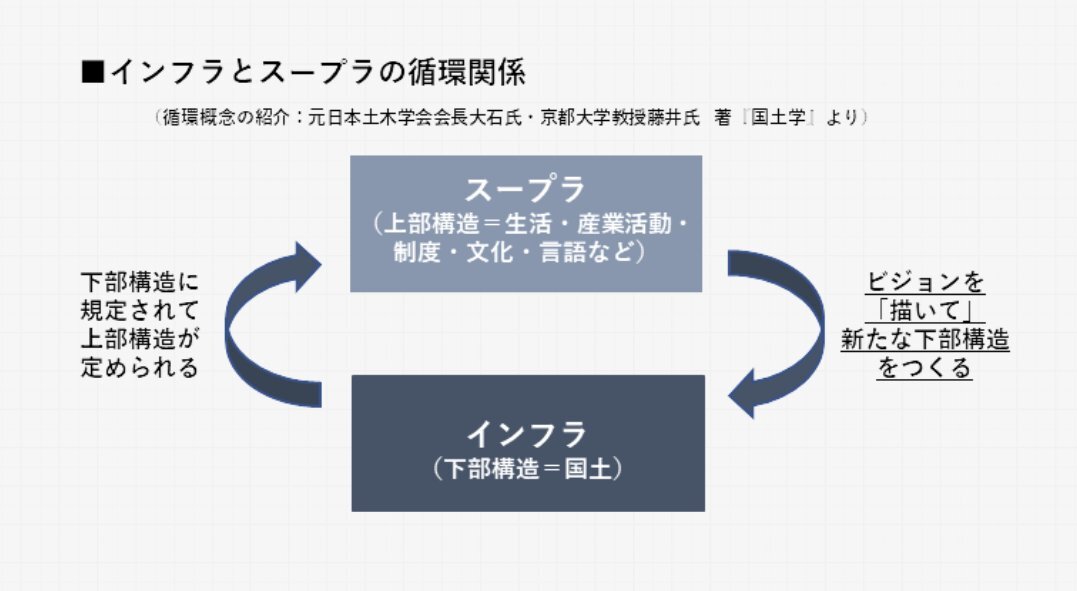 ■インフラとスープラの循環関係

（循環概念の紹介：元日本土木学会会長大石氏・京都大学教授藤井氏 著『国土学』より）

スープラ
（上部構造＝生活・産業活動・制度・文化・言語など）

下部構造に規定されて上部構造が定められる

ビジョンを「描いて」新たな下部構造をつくる

インフラ
（下部構造＝国土）